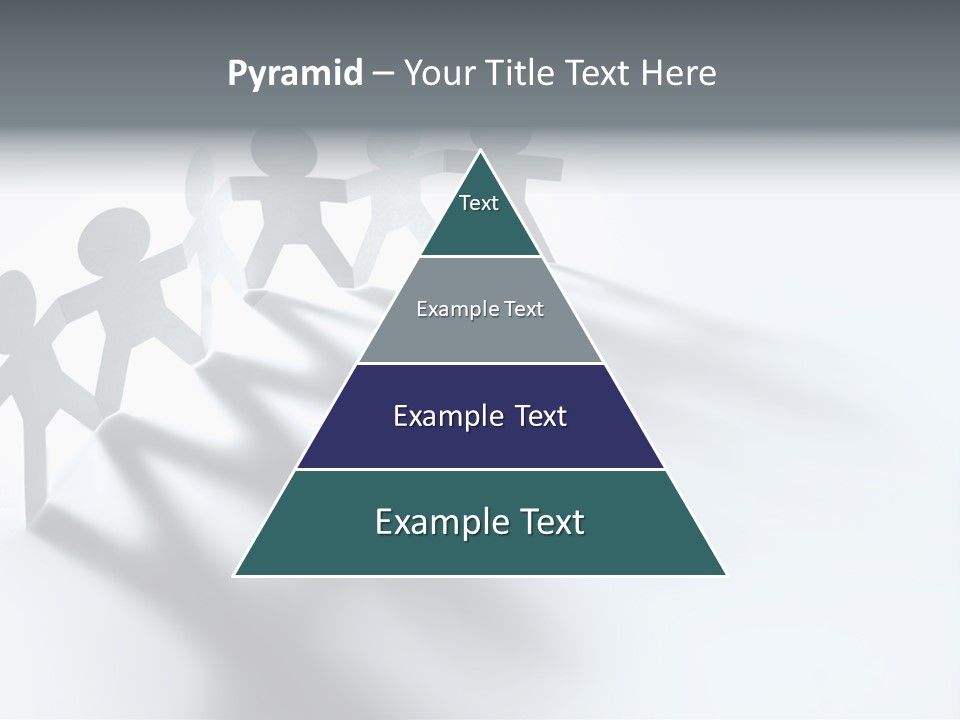 Pyramid – Your Title Text Here

Text

Example Text

Example Text

Example Text